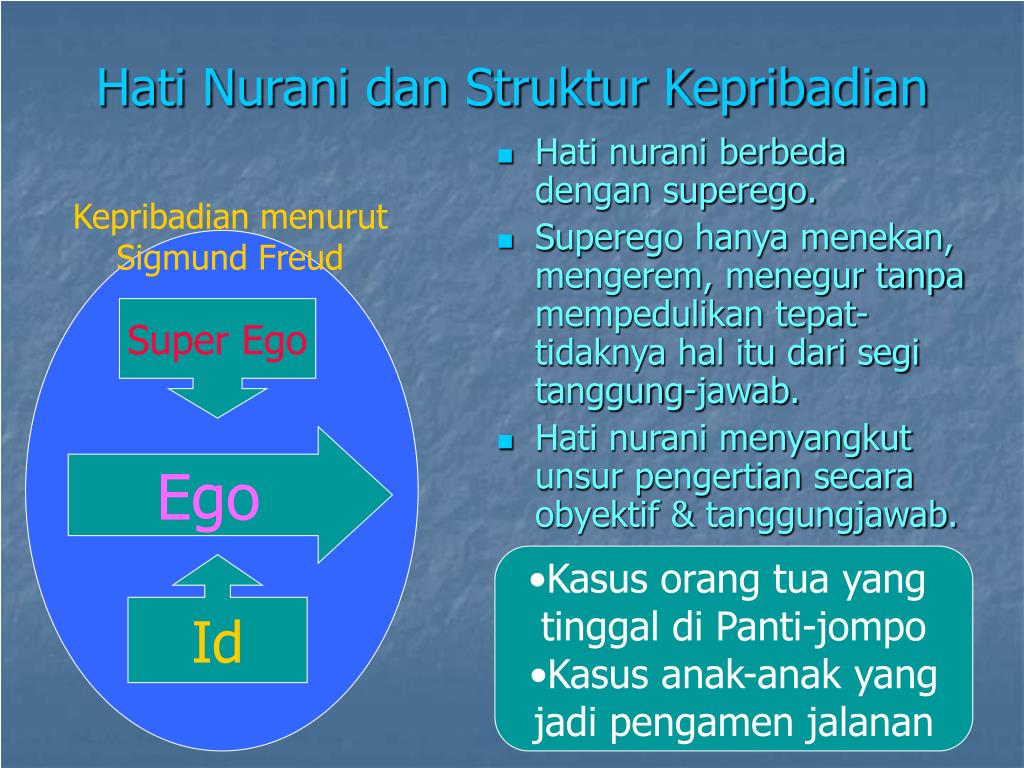 Hati Nurani dan Struktur Kepribadian

Kepribadian menurut Sigmund Freud

Super Ego

Ego

Id

- Hati nurani berbeda dengan superego.
- Superego hanya menekan, mengerem, menegur tanpa mempedulikan tepat-tidaknya hal itu dari segi tanggung-jawab.
- Hati nurani menyangkut unsur pengertian secara obyektif & tanggungjawab.

•Kasus orang tua yang tinggal di Panti-jompo
•Kasus anak-anak yang jadi pengamen jalanan